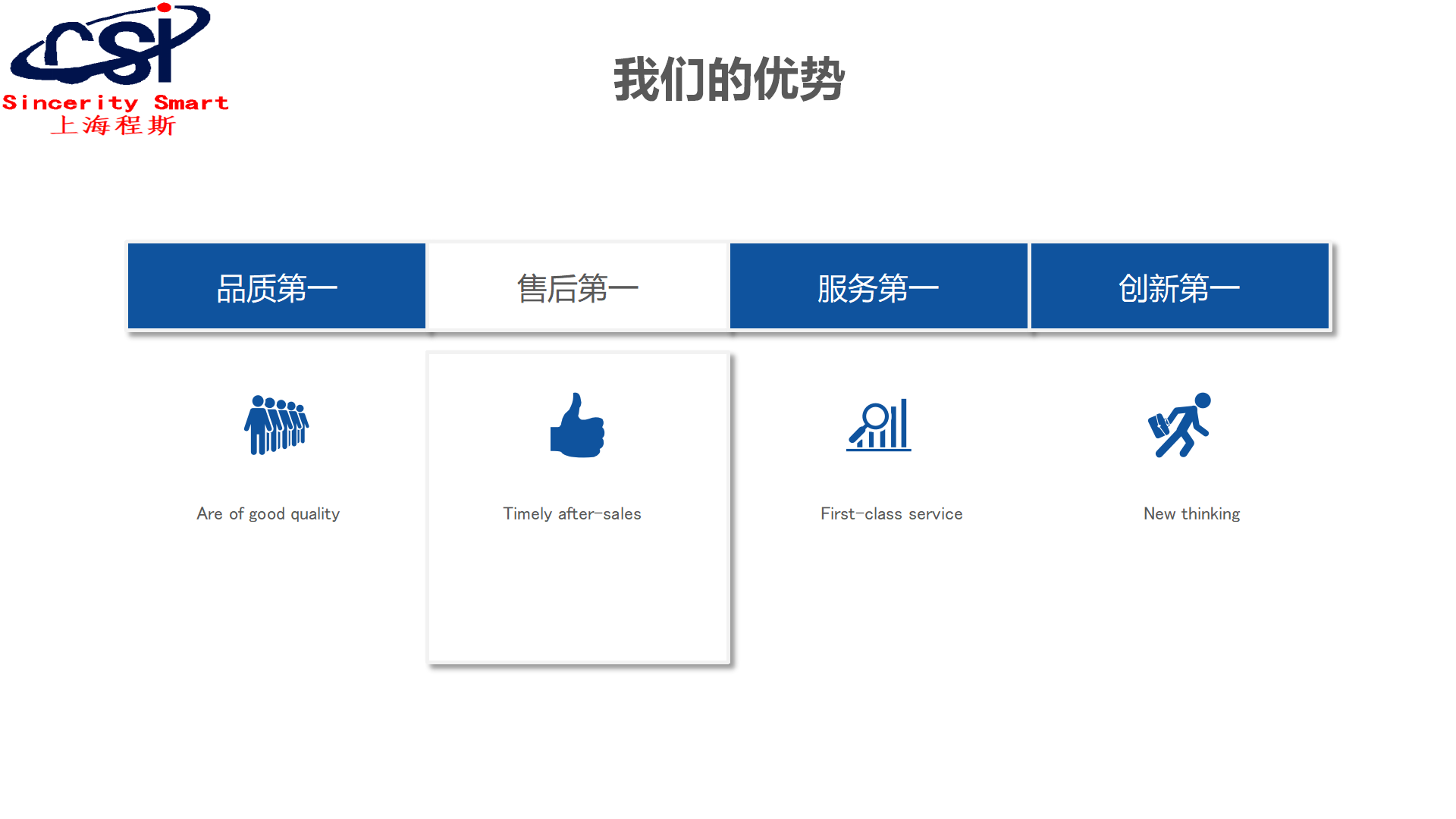 CSI
Sincerity Smart
上海程斯

我们的优势

品质第一

售后第一

服务第一

创新第一

Are of good quality

Timely after-sales

First-class service

New thinking